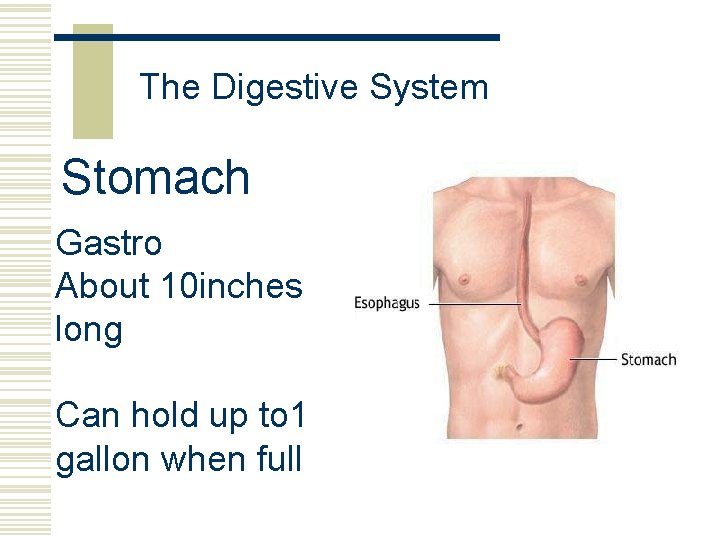 The Digestive System

Stomach

Gastro
About 10inches long

Can hold up to1 gallon when full

Esophagus

Stomach